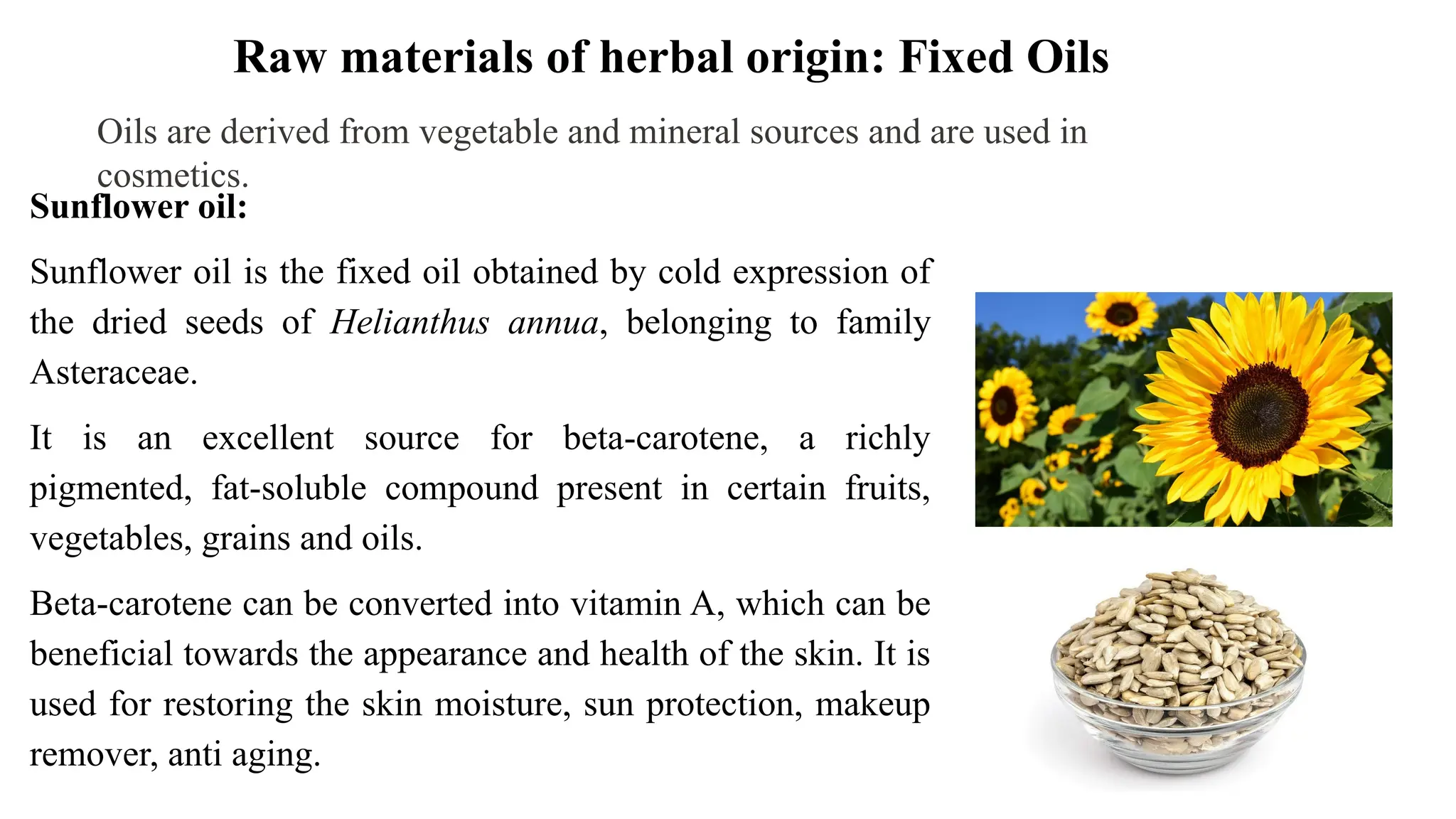 Raw materials of herbal origin: Fixed Oils

Oils are derived from vegetable and mineral sources and are used in cosmetics.

Sunflower oil:

Sunflower oil is the fixed oil obtained by cold expression of the dried seeds of Helianthus annua, belonging to family Asteraceae.

It is an excellent source for beta-carotene, a richly pigmented, fat-soluble compound present in certain fruits, vegetables, grains and oils.

Beta-carotene can be converted into vitamin A, which can be beneficial towards the appearance and health of the skin. It is used for restoring the skin moisture, sun protection, makeup remover, anti aging.